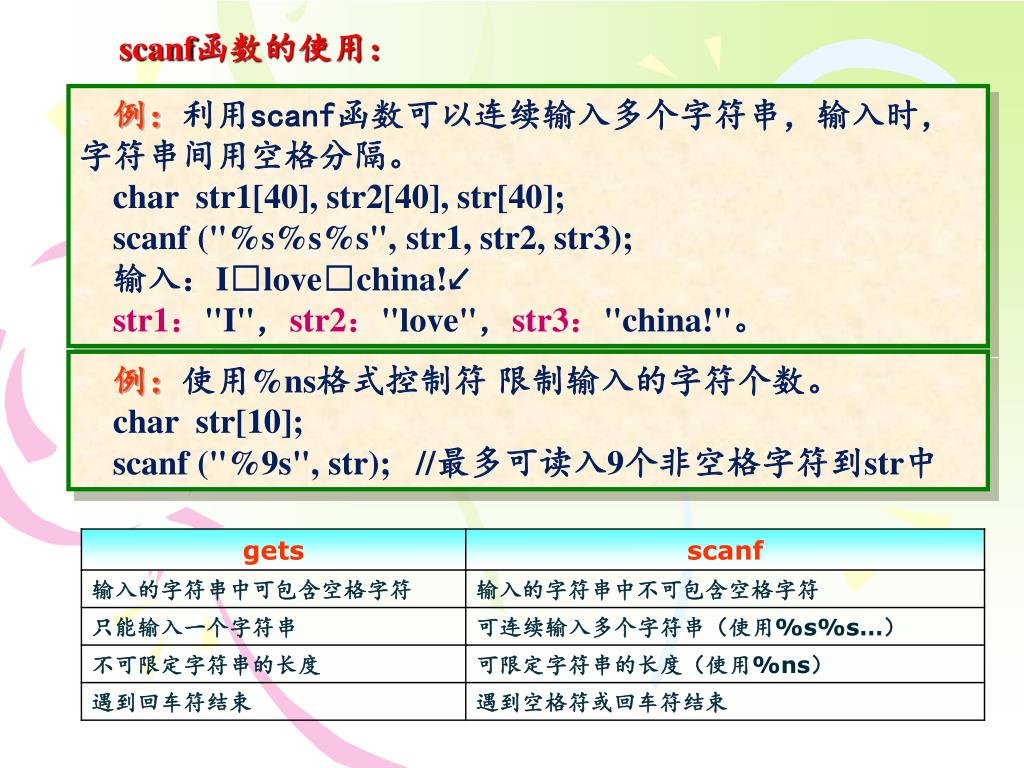 scanf函数的使用：

例：利用scanf函数可以连续输入多个字符串，输入时，字符串间用空格分隔。
char str1[40], str2[40], str[40];
scanf ("%s%s%s", str1, str2, str3);
输入：I□love□china!↙
str1："I"，str2："love"，str3："china!"。

例：使用%ns格式控制符 限制输入的字符个数。
char str[10];
scanf ("%9s", str); //最多可读入9个非空格字符到str中

| gets | scanf |
|---|---|
| 输入的字符串中可包含空格字符 | 输入的字符串中不可包含空格字符 |
| 只能输入一个字符串 | 可连续输入多个字符串（使用%s%s...） |
| 不可限定字符串的长度 | 可限定字符串的长度（使用%ns） |
| 遇到回车符结束 | 遇到空格符或回车符结束 |